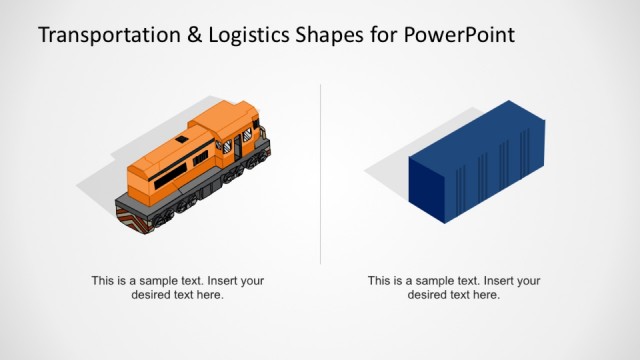 Transportation & Logistics Shapes for PowerPoint

This is a sample text. Insert your desired text here.

This is a sample text. Insert your desired text here.